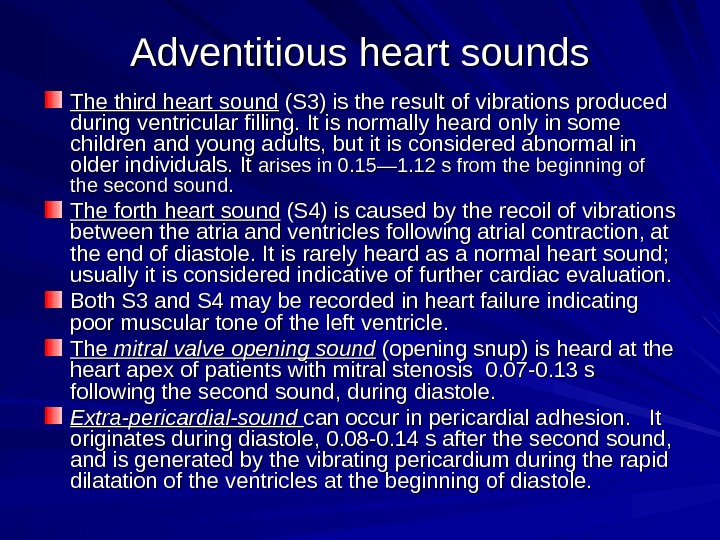 Adventitious heart sounds

The third heart sound (S3) is the result of vibrations produced during ventricular filling. It is normally heard only in some children and young adults, but it is considered abnormal in older individuals. It arises in 0.15—1.12 s from the beginning of the second sound.

The forth heart sound (S4) is caused by the recoil of vibrations between the atria and ventricles following atrial contraction, at the end of diastole. It is rarely heard as a normal heart sound; usually it is considered indicative of further cardiac evaluation.

Both S3 and S4 may be recorded in heart failure indicating poor muscular tone of the left ventricle.

The mitral valve opening sound (opening snup) is heard at the heart apex of patients with mitral stenosis 0.07-0.13 s following the second sound, during diastole.

Extra-pericardial-sound can occur in pericardial adhesion. It originates during diastole, 0.08-0.14 s after the second sound, and is generated by the vibrating pericardium during the rapid dilatation of the ventricles at the beginning of diastole.